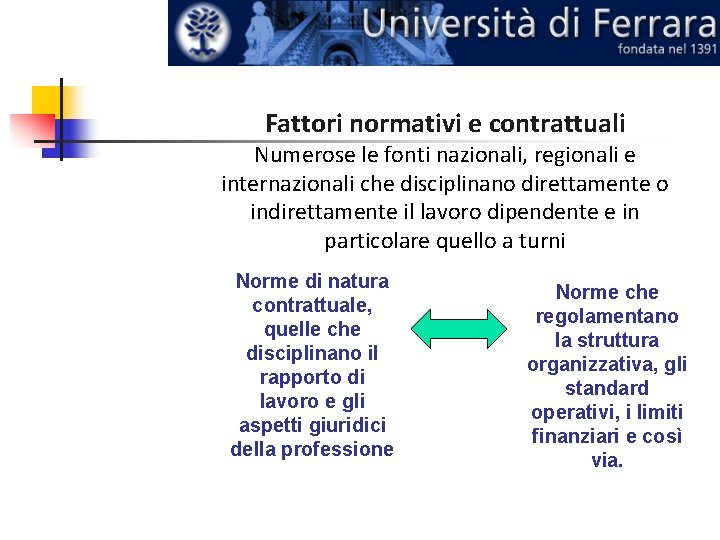 Università di Ferrara
fondata nel 1391

Fattori normativi e contrattuali
Numerose le fonti nazionali, regionali e internazionali che disciplinano direttamente o indirettamente il lavoro dipendente e in particolare quello a turni

Norme di natura contrattuale, quelle che disciplinano il rapporto di lavoro e gli aspetti giuridici della professione

Norme che regolamentano la struttura organizzativa, gli standard operativi, i limiti finanziari e così via.